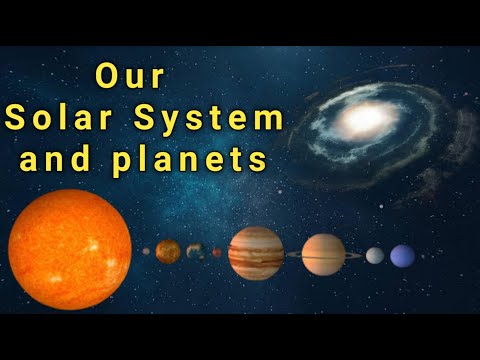 Our
Solar System
and planets